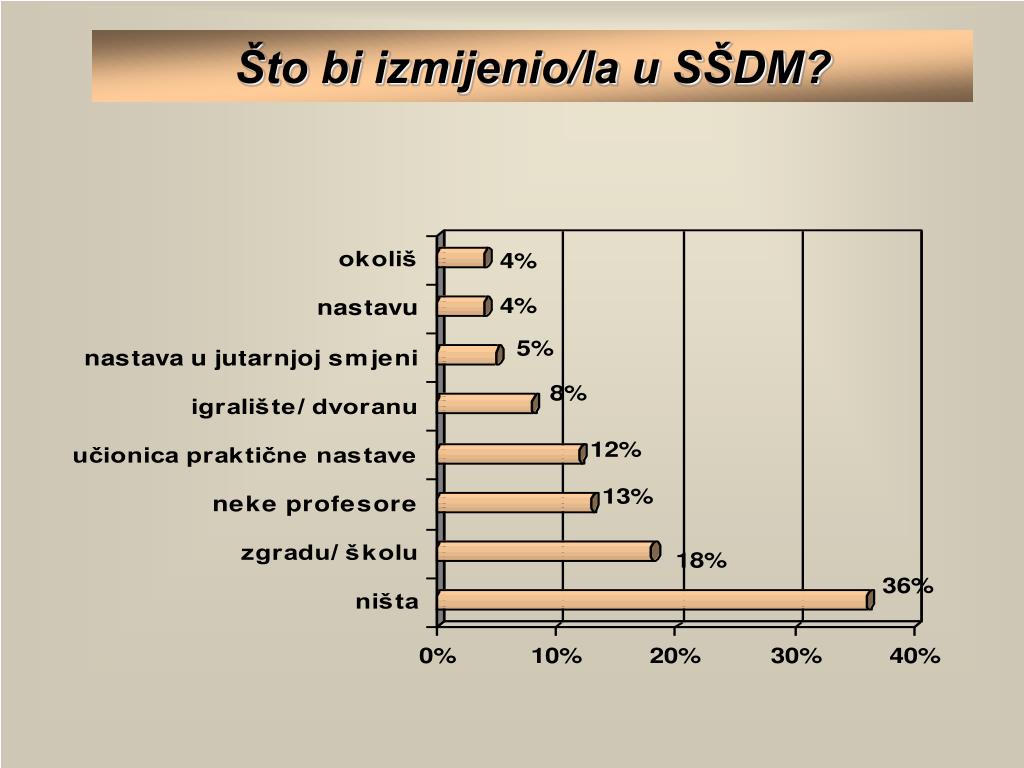 Što bi izmijenio/la u SŠDM?

okoliš 4%
nastavu 4%
nastava u jutarnjoj smjeni 5%
igralište/ dvoranu 8%
učionica praktične nastave 12%
neke profesore 13%
zgradu/ školu 18%
ništa 36%

0% 10% 20% 30% 40%